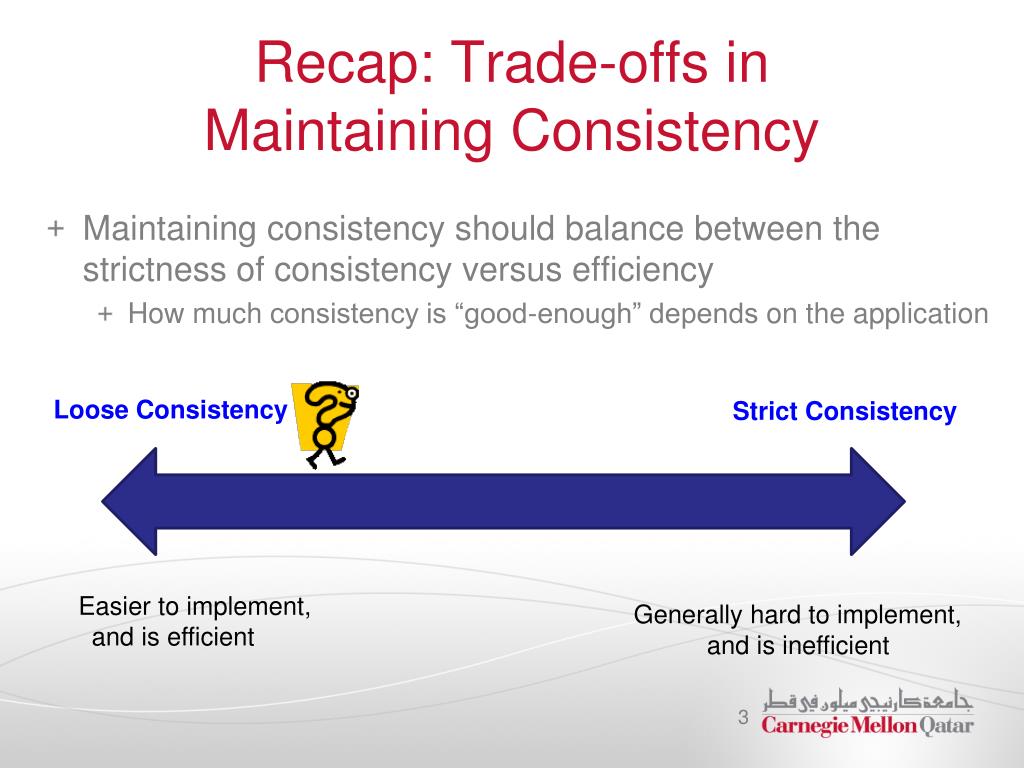 Recap: Trade-offs in Maintaining Consistency

+ Maintaining consistency should balance between the strictness of consistency versus efficiency

+ How much consistency is “good-enough” depends on the application

Loose Consistency

Strict Consistency

Easier to implement, and is efficient

Generally hard to implement, and is inefficient

3

جامعة كارنيجي ميلون في قطر
Carnegie Mellon Qatar